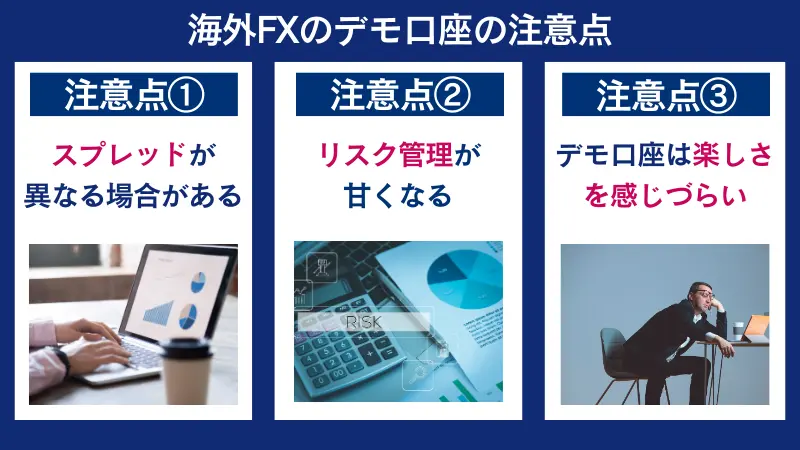 海外FXのデモ口座の注意点

注意点①

スプレッドが異なる場合がある

注意点②

リスク管理が甘くなる

RISK

注意点③

デモ口座は楽しさを感じづらい